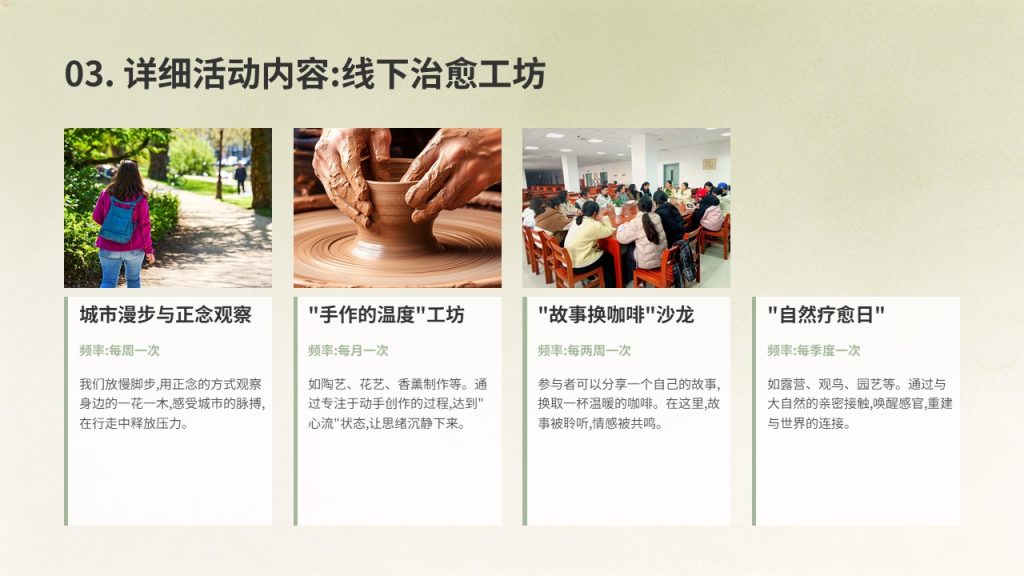 03. 详细活动内容:线下治愈工坊

城市漫步与正念观察

频率:每周一次

我们放慢脚步,用正念的方式观察身边的一花一木,感受城市的脉搏,在行走中释放压力。

"手作的温度"工坊

频率:每月一次

如陶艺、花艺、香薰制作等。通过专注于动手创作的过程,达到"心流"状态,让思绪沉静下来。

"故事换咖啡"沙龙

频率:每两周一次

参与者可以分享一个自己的故事,换取一杯温暖的咖啡。在这里,故事被聆听,情感被共鸣。

"自然疗愈日"

频率:每季度一次

如露营、观鸟、园艺等。通过与大自然的亲密接触,唤醒感官,重建与世界的连接。